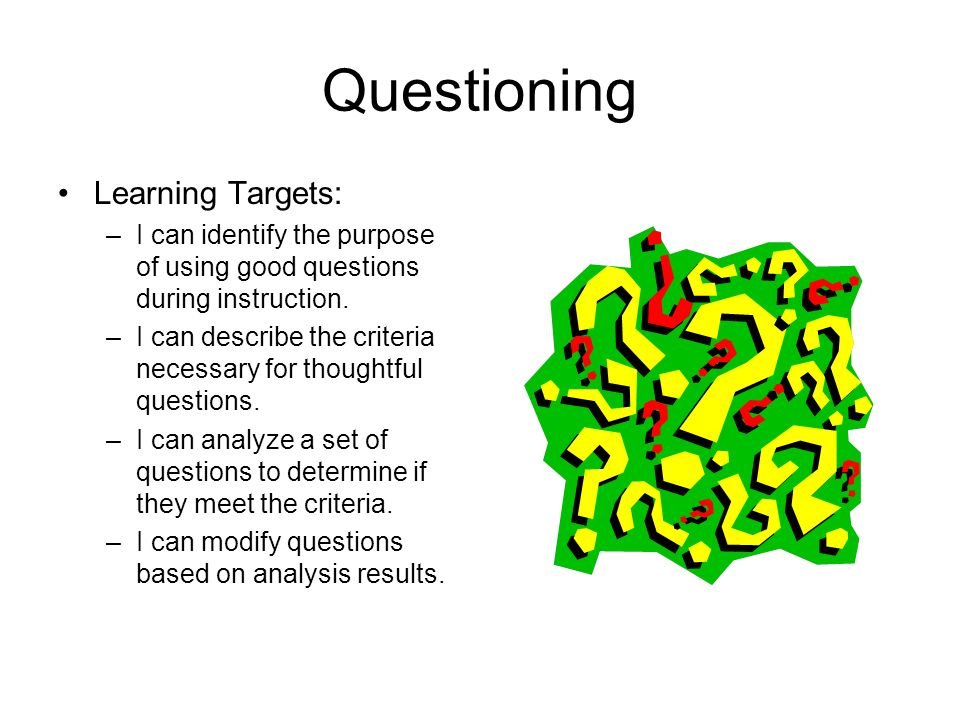 Questioning

• Learning Targets:
– I can identify the purpose of using good questions during instruction.
– I can describe the criteria necessary for thoughtful questions.
– I can analyze a set of questions to determine if they meet the criteria.
– I can modify questions based on analysis results.